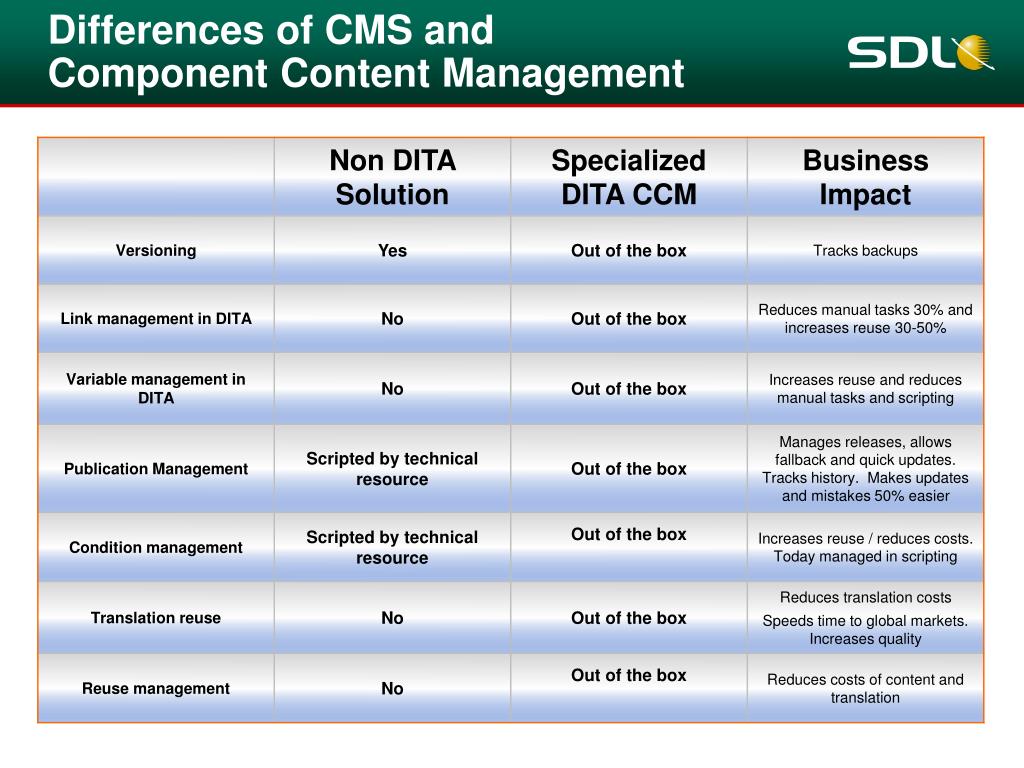 Differences of CMS and Component Content Management

SDL

| | Non DITA Solution | Specialized DITA CCM | Business Impact |
|---|---|---|---|
| Versioning | Yes | Out of the box | Tracks backups |
| Link management in DITA | No | Out of the box | Reduces manual tasks 30% and increases reuse 30-50% |
| Variable management in DITA | No | Out of the box | Increases reuse and reduces manual tasks and scripting |
| Publication Management | Scripted by technical resource | Out of the box | Manages releases, allows fallback and quick updates. Tracks history. Makes updates and mistakes 50% easier |
| Condition management | Scripted by technical resource | Out of the box | Increases reuse / reduces costs. Today managed in scripting |
| Translation reuse | No | Out of the box | Reduces translation costs Speeds time to global markets. Increases quality |
| Reuse management | No | Out of the box | Reduces costs of content and translation |